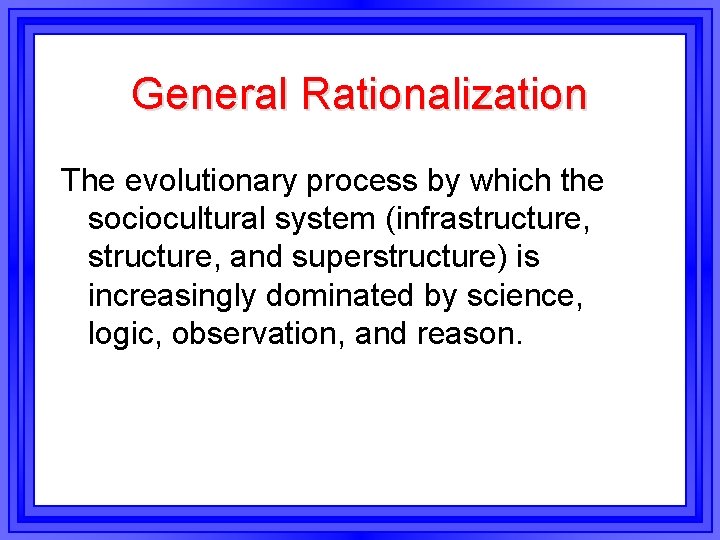 General Rationalization

The evolutionary process by which the sociocultural system (infrastructure, structure, and superstructure) is increasingly dominated by science, logic, observation, and reason.